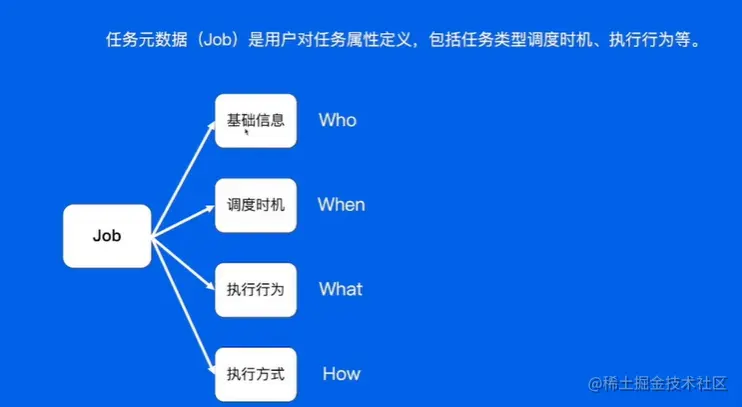 任务元数据（Job）是用户对任务属性定义，包括任务类型调度时机、执行行为等。

Job

基础信息 Who

调度时机 When

执行行为 What

执行方式 How

@稀土掘金技术社区